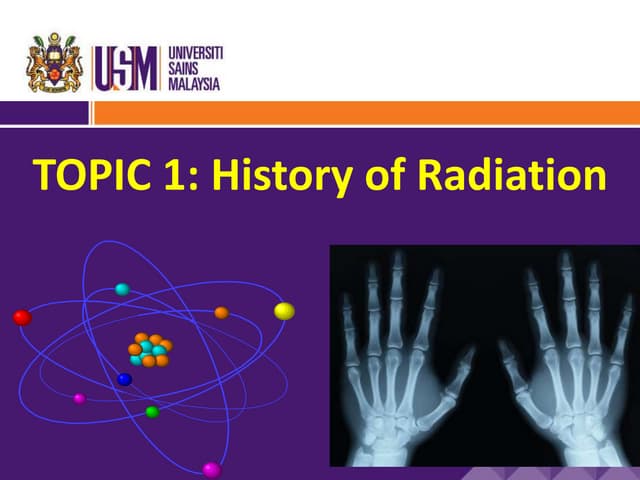 USM UNIVERSITI SAINS MALAYSIA

TOPIC 1: History of Radiation